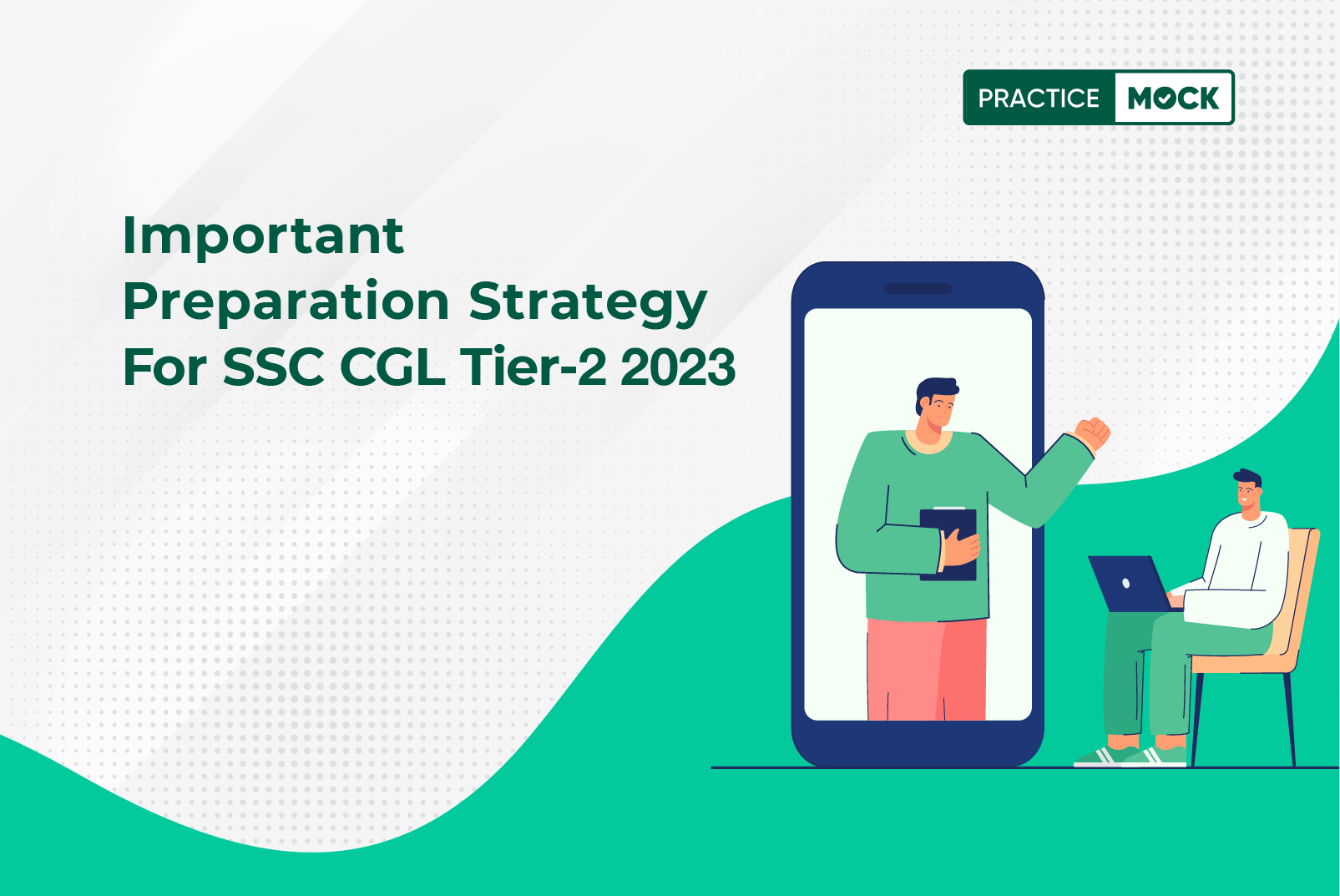 PRACTICE MOCK

Important
Preparation Strategy
For SSC CGL Tier-2 2023